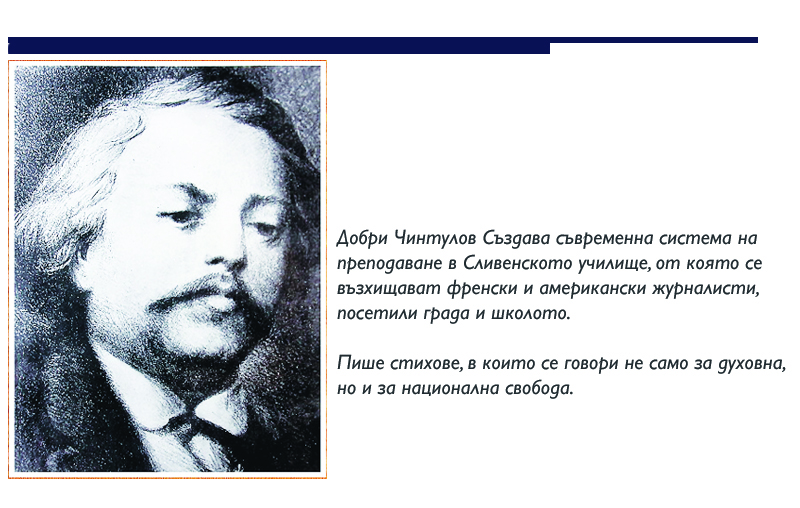 Добри Чинтулов Създава съвременна система на преподаване в Сливенското училище, от която се възхищават френски и американски журналисти, посетили града и школото.

Пише стихове, в които се говори не само за духовна, но и за национална свобода.